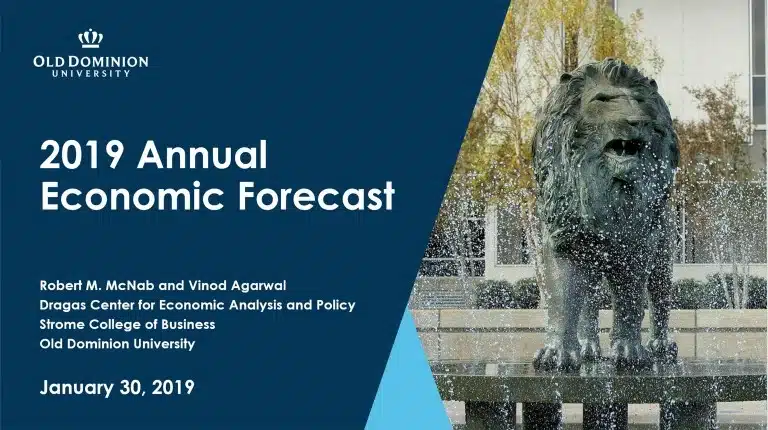 OLD DOMINION
UNIVERSITY

2019 Annual
Economic Forecast

Robert M. McNab and Vinod Agarwal
Dragas Center for Economic Analysis and Policy
Strome College of Business
Old Dominion University

January 30, 2019